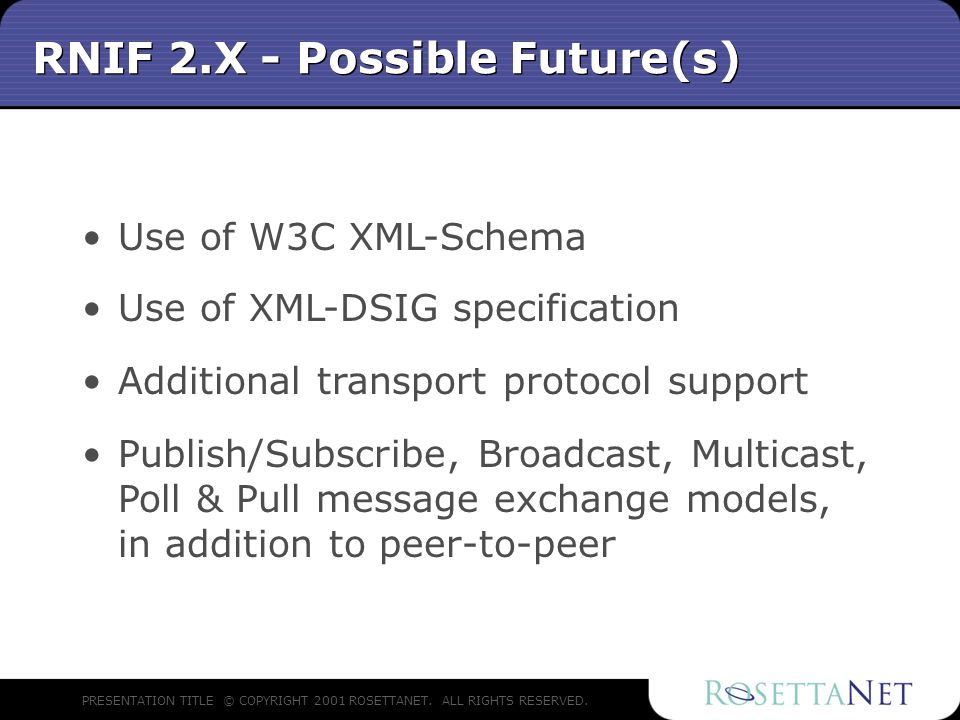 RNIF 2.X - Possible Future(s)

• Use of W3C XML-Schema

• Use of XML-DSIG specification

• Additional transport protocol support

• Publish/Subscribe, Broadcast, Multicast, Poll & Pull message exchange models, in addition to peer-to-peer

PRESENTATION TITLE © COPYRIGHT 2001 ROSETTANET. ALL RIGHTS RESERVED.

ROSETTANET